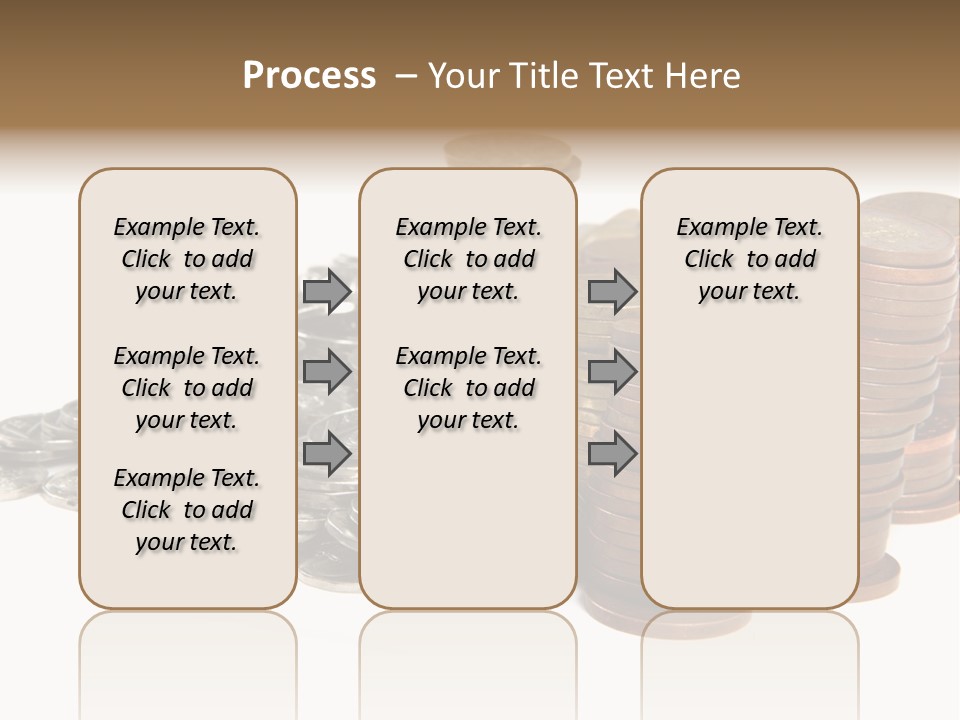 Process – Your Title Text Here

Example Text. Click to add your text.

Example Text. Click to add your text.

Example Text. Click to add your text.

Example Text. Click to add your text.

Example Text. Click to add your text.

Example Text. Click to add your text.